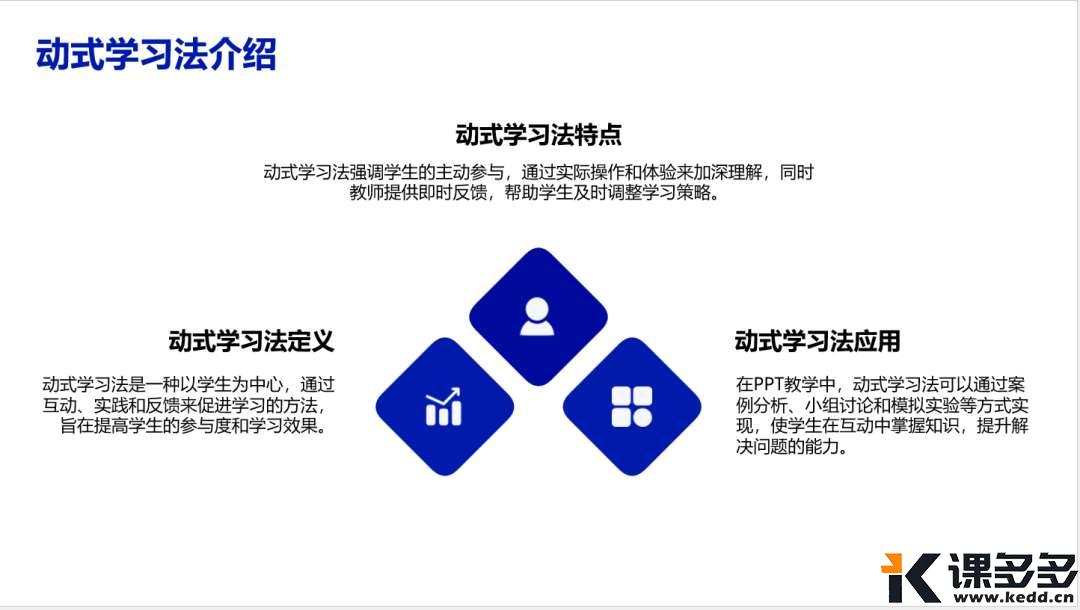 动式学习法介绍

动式学习法特点

动式学习法强调学生的主动参与，通过实际操作和体验来加深理解，同时教师提供即时反馈，帮助学生及时调整学习策略。

动式学习法定义

动式学习法是一种以学生为中心，通过互动、实践和反馈来促进学习的方法，旨在提高学生的参与度和学习效果。

动式学习法应用

在PPT教学中，动式学习法可以通过案例分析、小组讨论和模拟实验等方式实现，使学生在互动中掌握知识，提升解决问题的能力。

课多多
www.kedd.cn